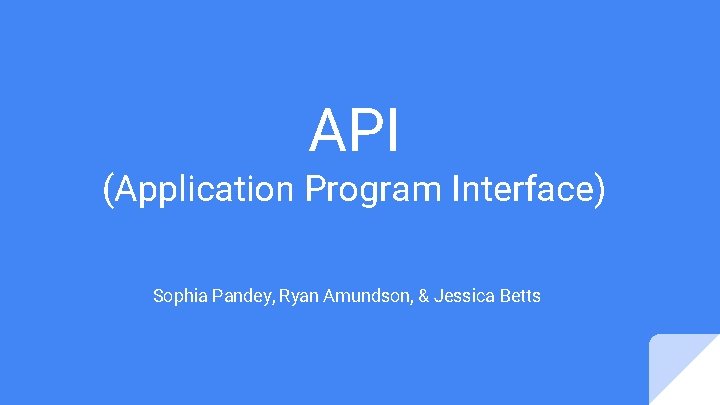 API
(Application Program Interface)

Sophia Pandey, Ryan Amundson, & Jessica Betts